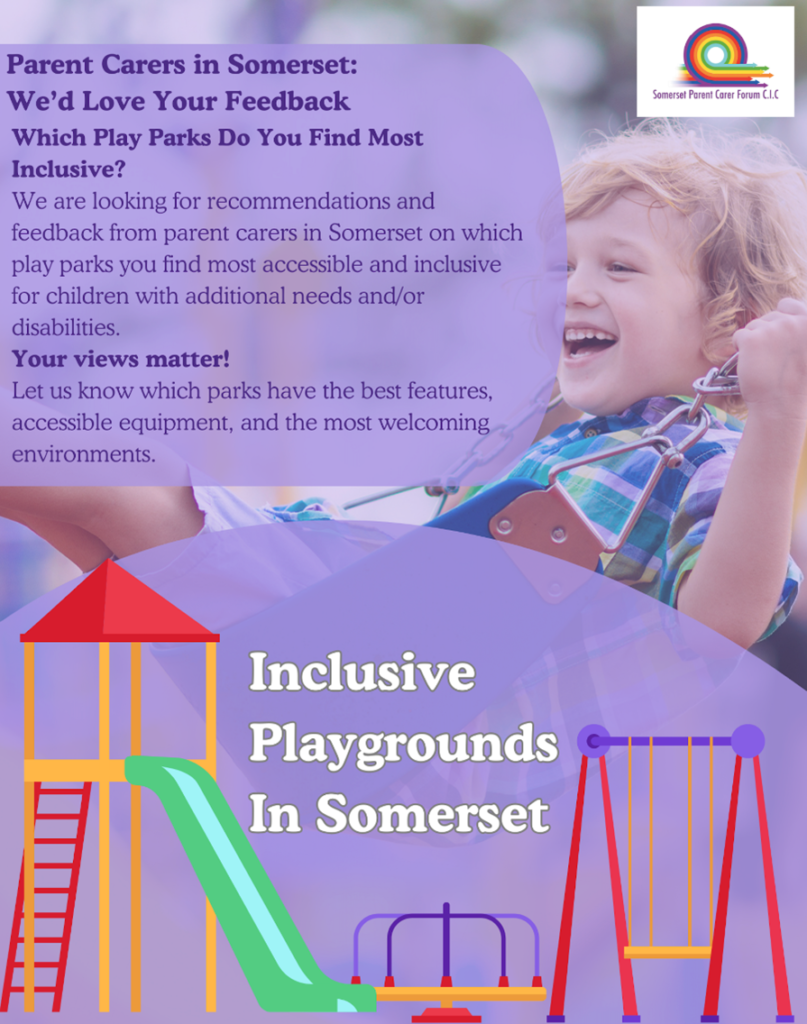 Somerset Parent Carer Forum C.I.C

Parent Carers in Somerset: We'd Love Your Feedback

Which Play Parks Do You Find Most Inclusive?

We are looking for recommendations and feedback from parent carers in Somerset on which play parks you find most accessible and inclusive for children with additional needs and/or disabilities.

Your views matter!

Let us know which parks have the best features, accessible equipment, and the most welcoming environments.

Inclusive Playgrounds In Somerset